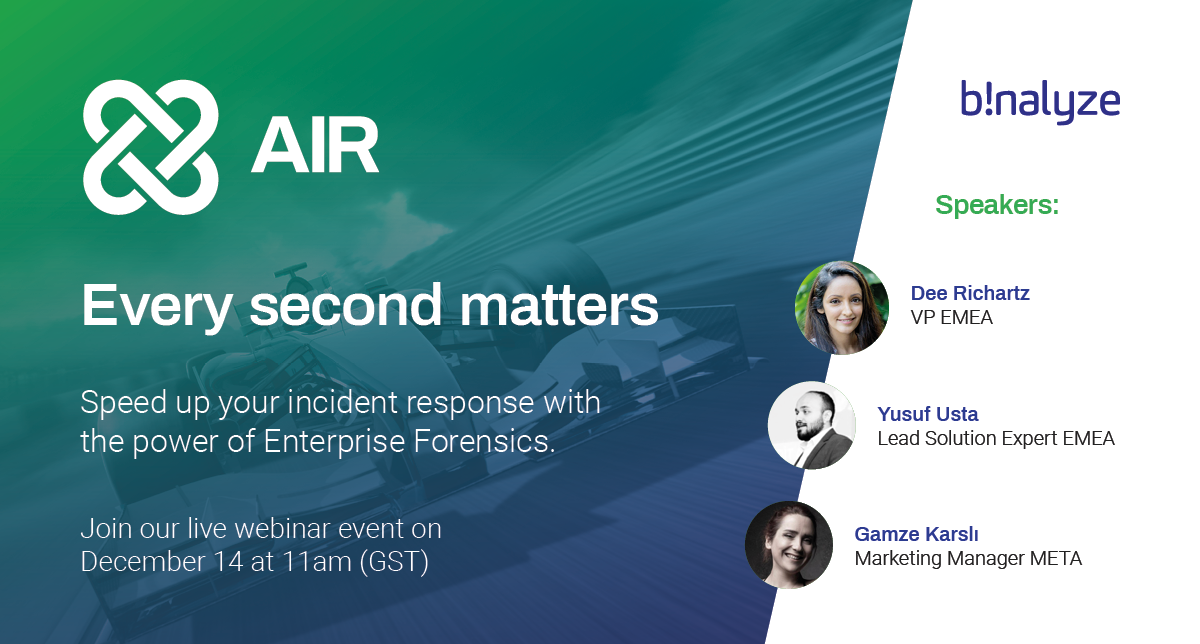 AIR

Every second matters

Speed up your incident response with the power of Enterprise Forensics.

Join our live webinar event on December 14 at 11am (GST)

b!nalyze

Speakers:

Dee Richartz
VP EMEA

Yusuf Usta
Lead Solution Expert EMEA

Gamze Karslı
Marketing Manager META